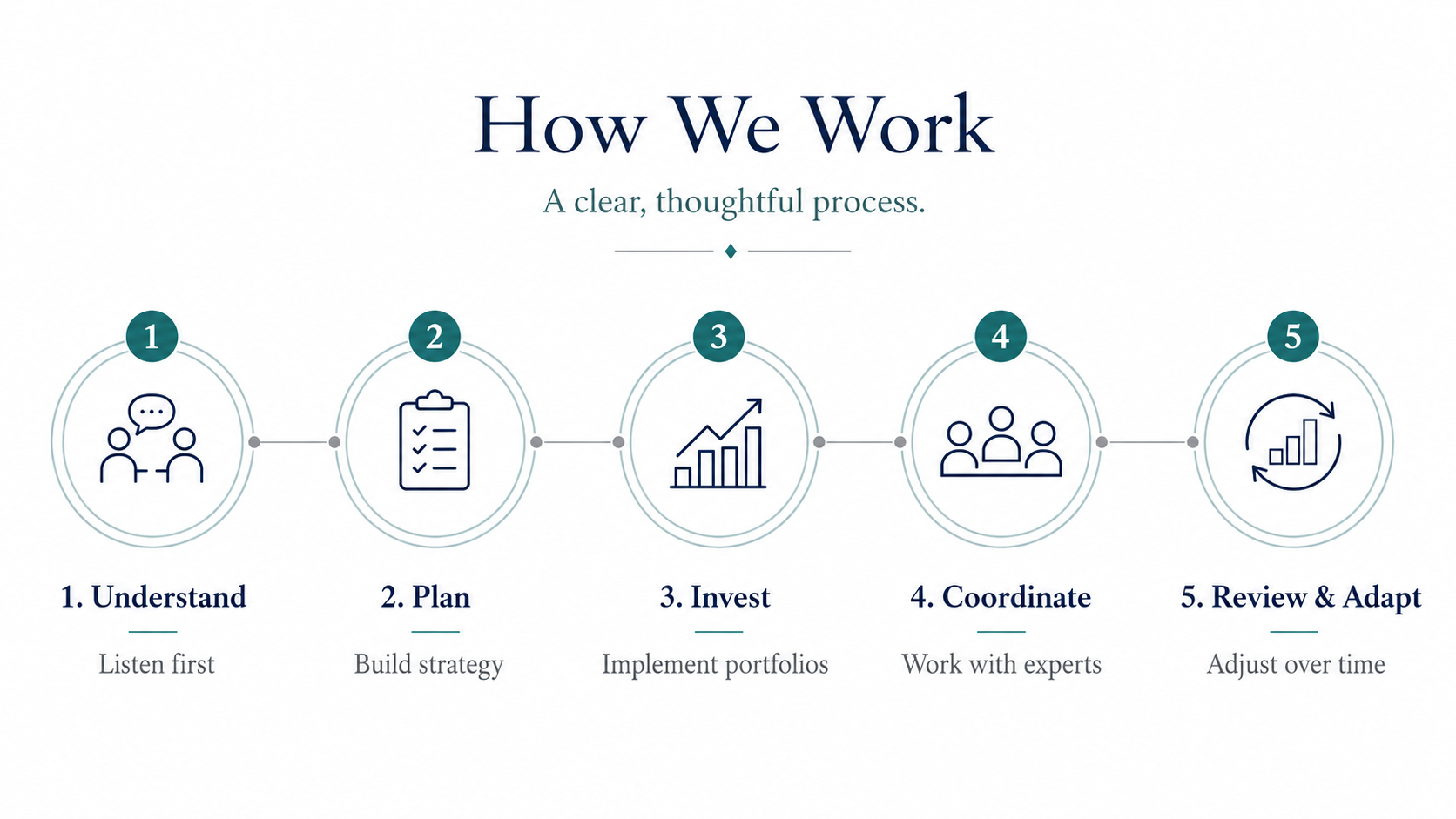 How We Work

A clear, thoughtful process.

1

2

3

4

5

1. Understand

Listen first

2. Plan

Build strategy

3. Invest

Implement portfolios

4. Coordinate

Work with experts

5. Review & Adapt

Adjust over time